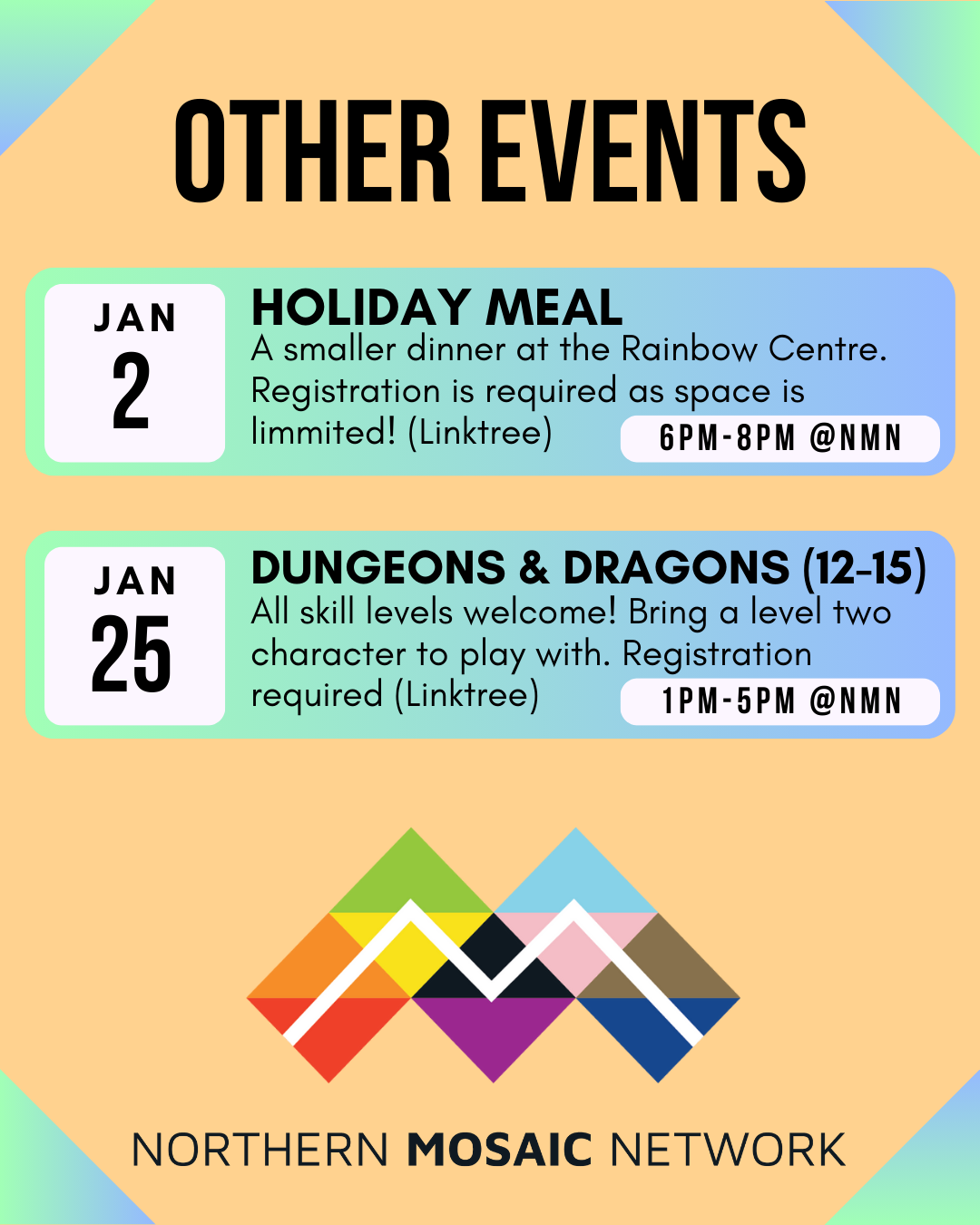 OTHER EVENTS

JAN
2

HOLIDAY MEAL
A smaller dinner at the Rainbow Centre. Registration is required as space is limmited! (Linktree)

6PM-8PM @NMN

JAN
25

DUNGEONS & DRAGONS (12-15)
All skill levels welcome! Bring a level two character to play with. Registration required (Linktree)

1PM-5PM @NMN

NORTHERN MOSAIC NETWORK